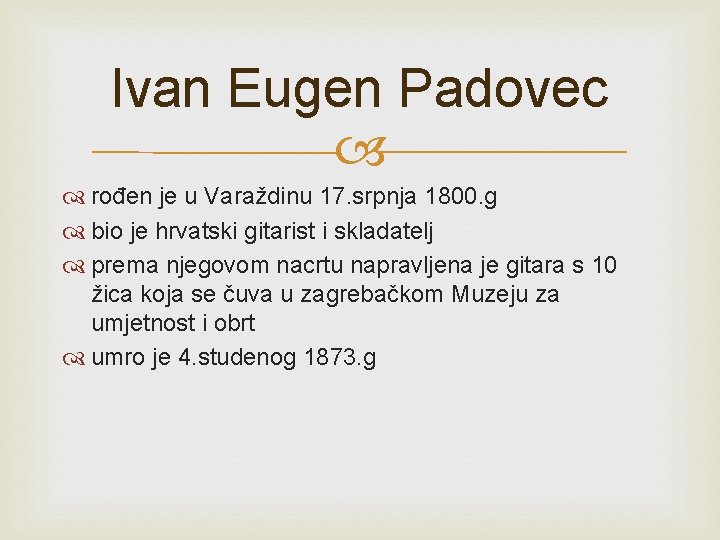 Ivan Eugen Padovec

rođen je u Varaždinu 17.srpnja 1800.g

bio je hrvatski gitarist i skladatelj

prema njegovom nacrtu napravljena je gitara s 10 žica koja se čuva u zagrebačkom Muzeju za umjetnost i obrt

umro je 4.studenog 1873.g